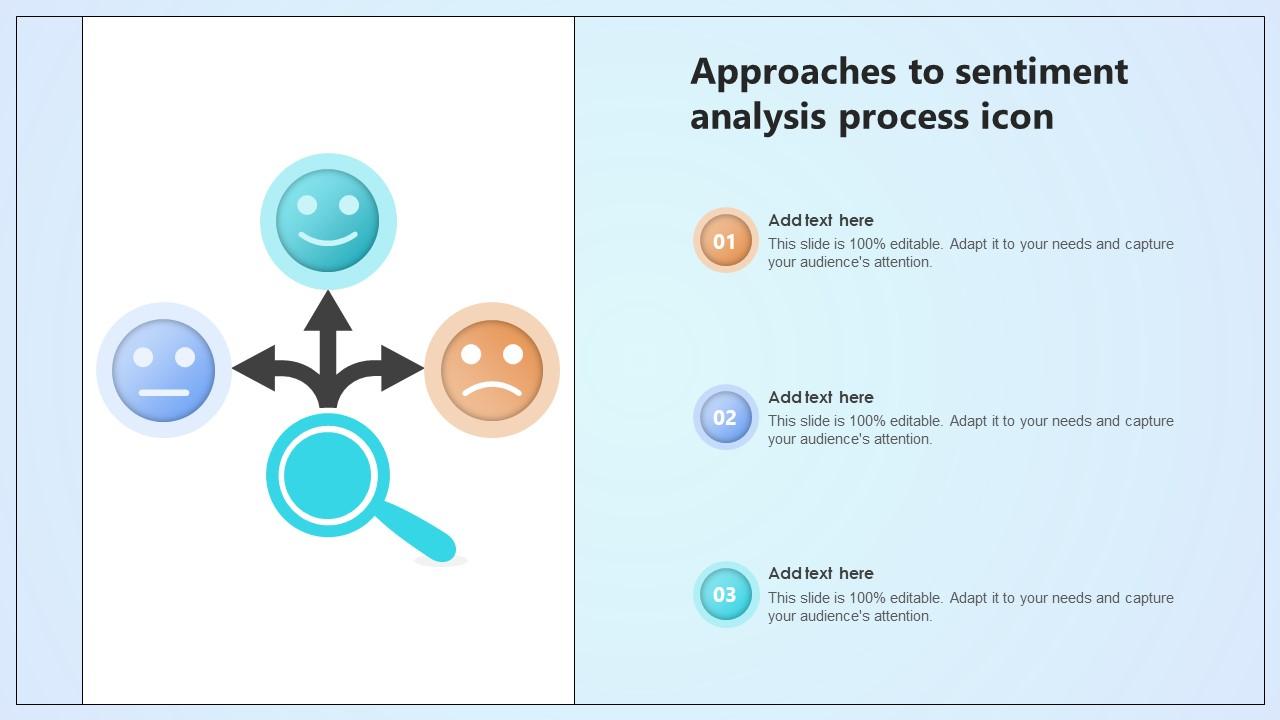 Approaches to sentiment analysis process icon

01
Add text here
This slide is 100% editable. Adapt it to your needs and capture your audience's attention.

02
Add text here
This slide is 100% editable. Adapt it to your needs and capture your audience's attention.

03
Add text here
This slide is 100% editable. Adapt it to your needs and capture your audience's attention.